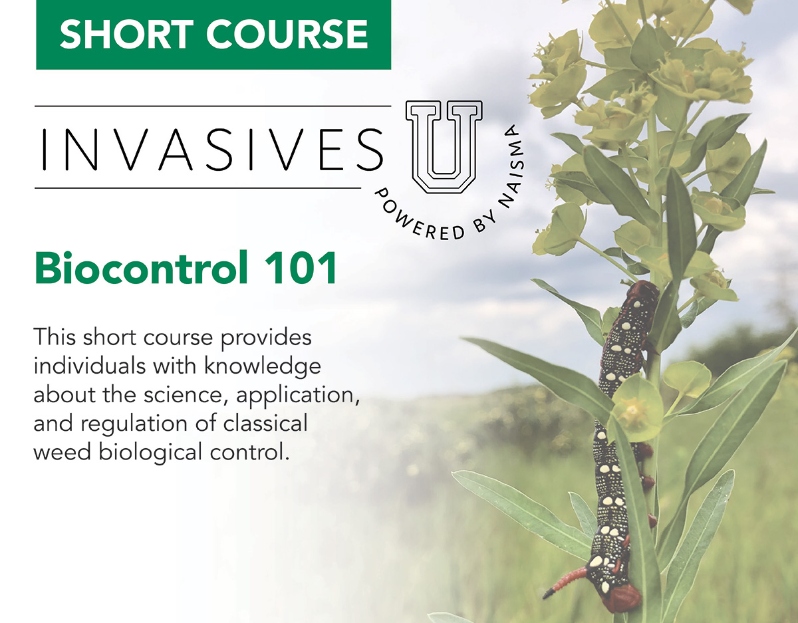 SHORT COURSE

INVASIVES U

POWERED BY NAISMA

Biocontrol 101

This short course provides individuals with knowledge about the science, application, and regulation of classical weed biological control.